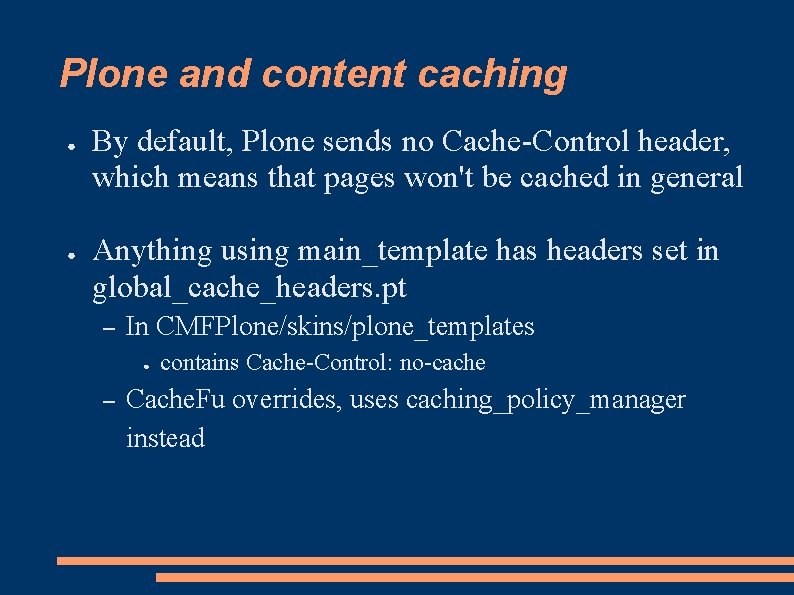 Plone and content caching

● By default, Plone sends no Cache-Control header, which means that pages won't be cached in general

● Anything using main_template has headers set in global_cache_headers.pt

– In CMFPlone/skins/plone_templates

● contains Cache-Control: no-cache

– CacheFu overrides, uses caching_policy_manager instead